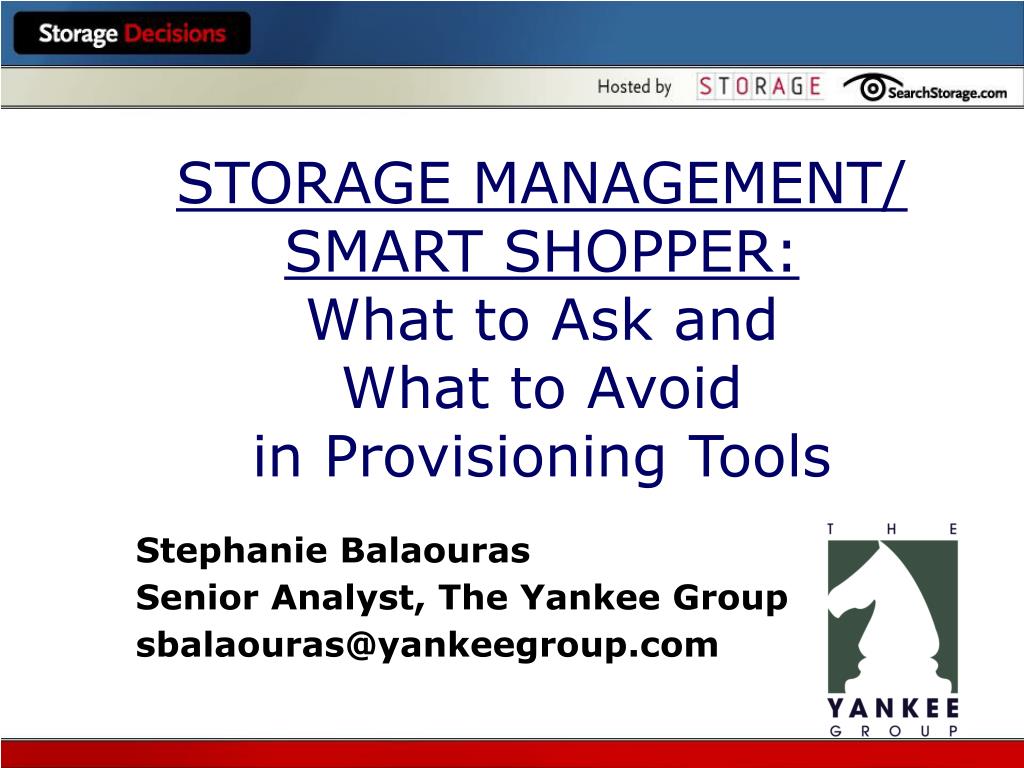 Storage Decisions

Hosted by STORAGE SearchStorage.com

STORAGE MANAGEMENT/ SMART SHOPPER:
What to Ask and
What to Avoid
in Provisioning Tools

Stephanie Balaouras
Senior Analyst, The Yankee Group
sbalaouras@yankeegroup.com

THE YANKEE GROUP